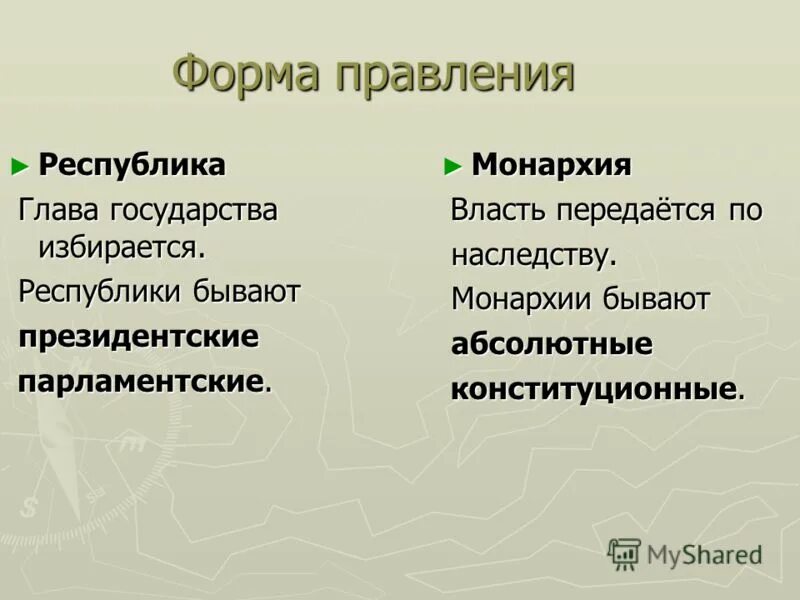 Форма правления

► Республика

Глава государства избирается.

Республики бывают

президентские

парламентские.

► Монархия

Власть передаётся по наследству.

Монархии бывают

абсолютные

конституционные.

MyShared